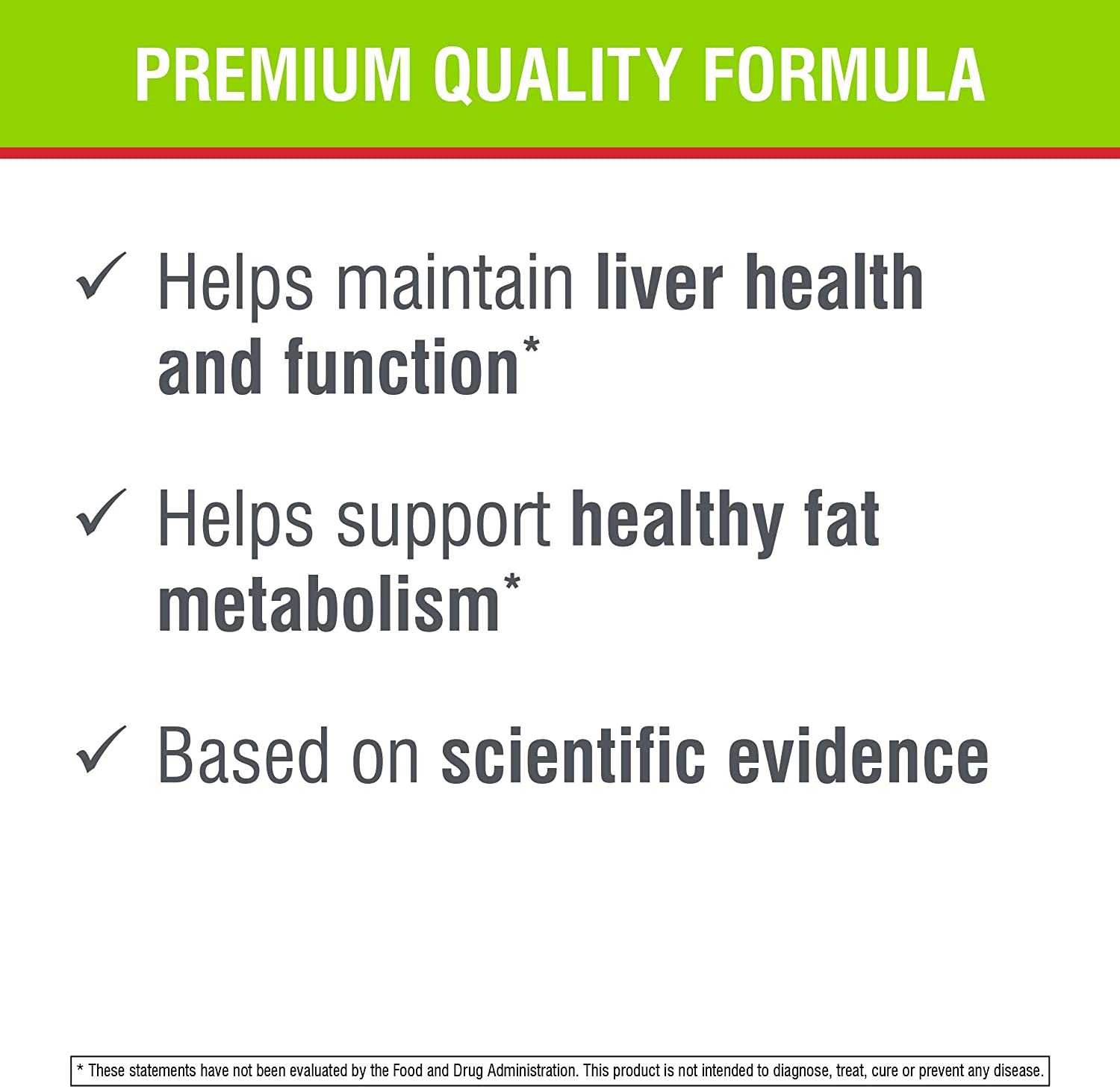 PREMIUM QUALITY FORMULA

✓ Helps maintain liver health and function*

✓ Helps support healthy fat metabolism*

✓ Based on scientific evidence

* These statements have not been evaluated by the Food and Drug Administration. This product is not intended to diagnose, treat, cure or prevent any disease.